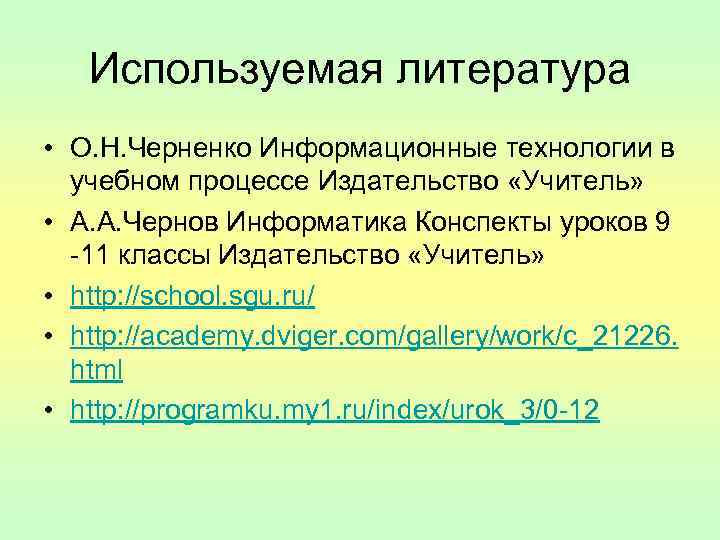 Используемая литература

• О.Н.Черненко Информационные технологии в учебном процессе Издательство «Учитель»
• А.А.Чернов Информатика Конспекты уроков 9 -11 классы Издательство «Учитель»
• http://school.sgu.ru/
• http://academy.dviger.com/gallery/work/c_21226.html
• http://programku.my1.ru/index/urok_3/0-12